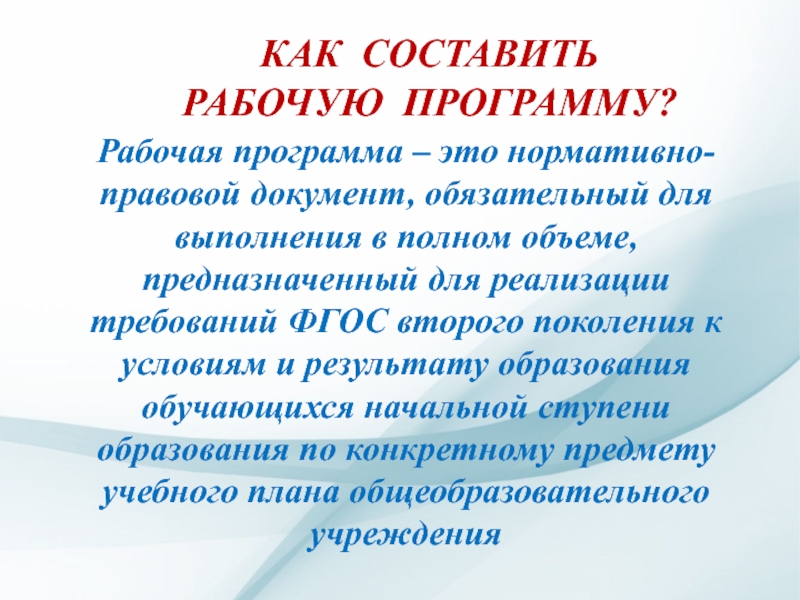 КАК СОСТАВИТЬ РАБОЧУЮ ПРОГРАММУ?

Рабочая программа – это нормативно-правовой документ, обязательный для выполнения в полном объеме, предназначенный для реализации требований ФГОС второго поколения к условиям и результату образования обучающихся начальной ступени образования по конкретному предмету учебного плана общеобразовательного учреждения